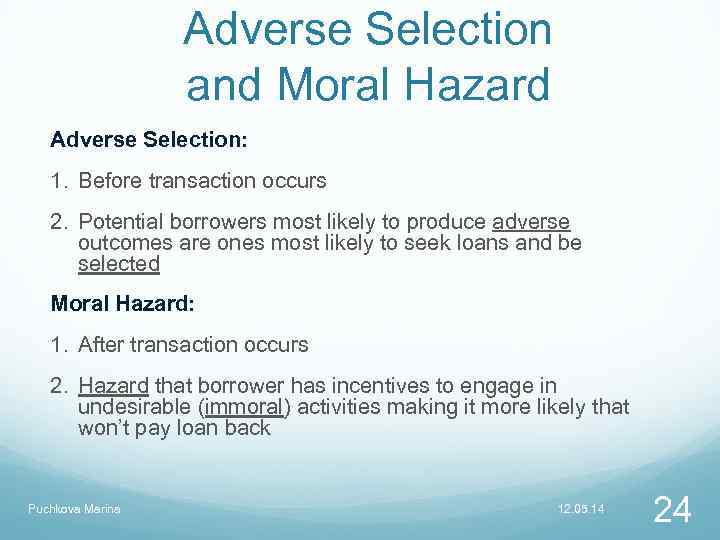 Adverse Selection and Moral Hazard

Adverse Selection:

1. Before transaction occurs

2. Potential borrowers most likely to produce adverse outcomes are ones most likely to seek loans and be selected

Moral Hazard:

1. After transaction occurs

2. Hazard that borrower has incentives to engage in undesirable (immoral) activities making it more likely that won't pay loan back

Puchkova Marina

12.05.14

24